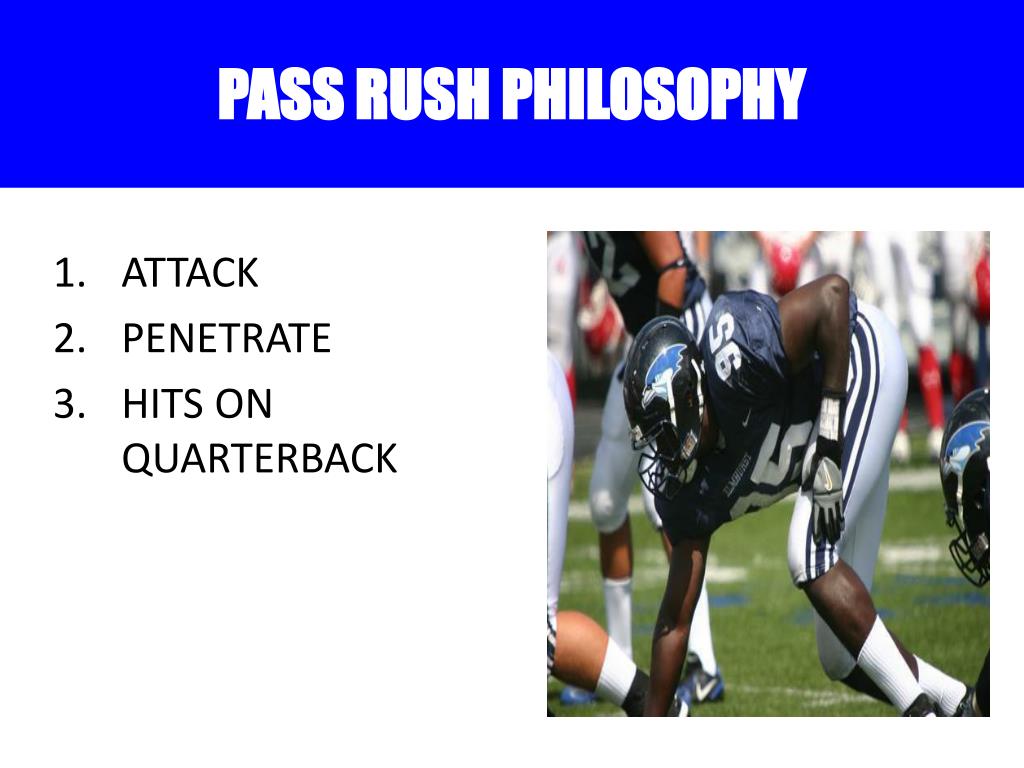 PASS RUSH PHILOSOPHY

1. ATTACK
2. PENETRATE
3. HITS ON QUARTERBACK

95